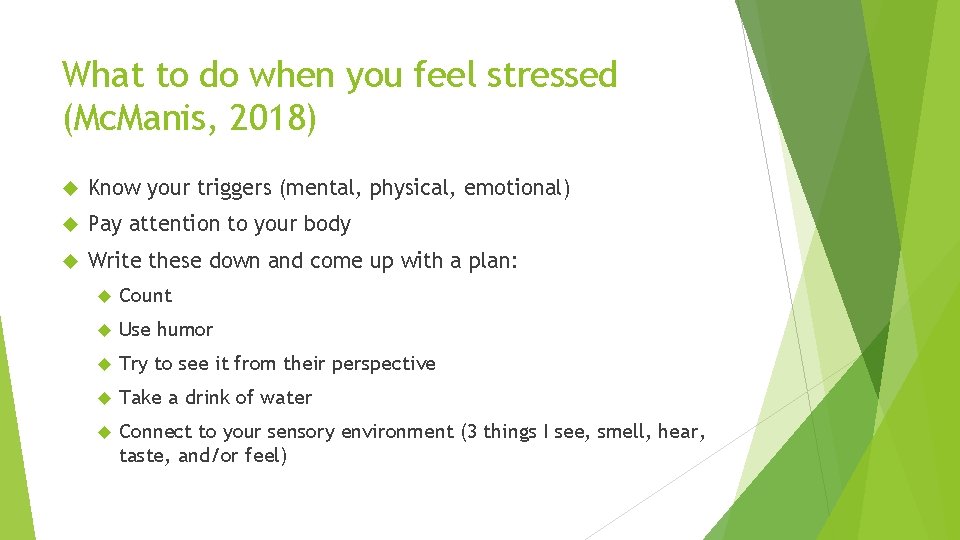 What to do when you feel stressed (McManis, 2018)

Know your triggers (mental, physical, emotional)

Pay attention to your body

Write these down and come up with a plan:

Count

Use humor

Try to see it from their perspective

Take a drink of water

Connect to your sensory environment (3 things I see, smell, hear, taste, and/or feel)